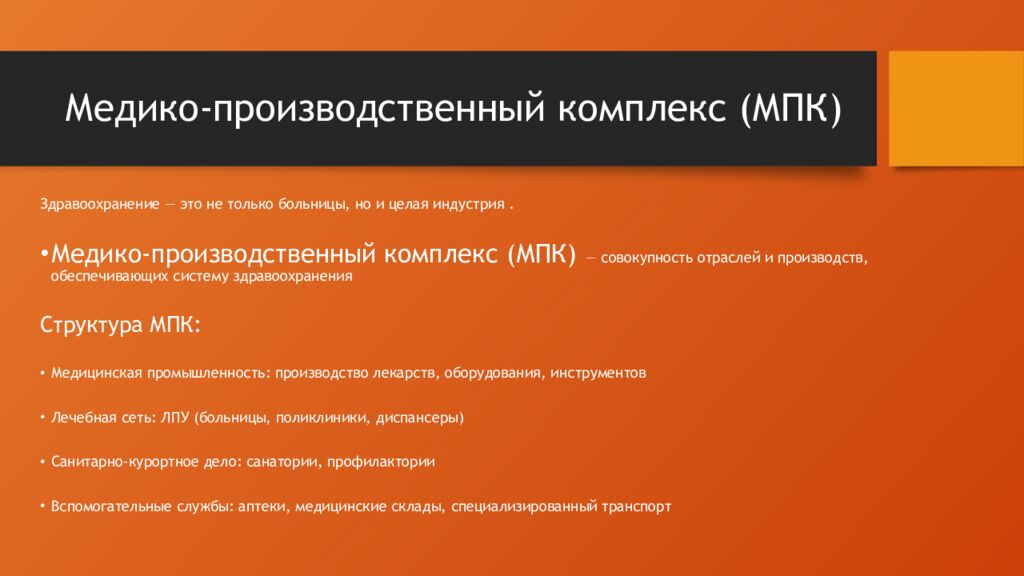 Медико-производственный комплекс (МПК)

Здравоохранение — это не только больницы, но и целая индустрия .

•Медико-производственный комплекс (МПК) — совокупность отраслей и производств, обеспечивающих систему здравоохранения

Структура МПК:

• Медицинская промышленность: производство лекарств, оборудования, инструментов

• Лечебная сеть: ЛПУ (больницы, поликлиники, диспансеры)

• Санитарно-курортное дело: санатории, профилактории

• Вспомогательные службы: аптеки, медицинские склады, специализированный транспорт